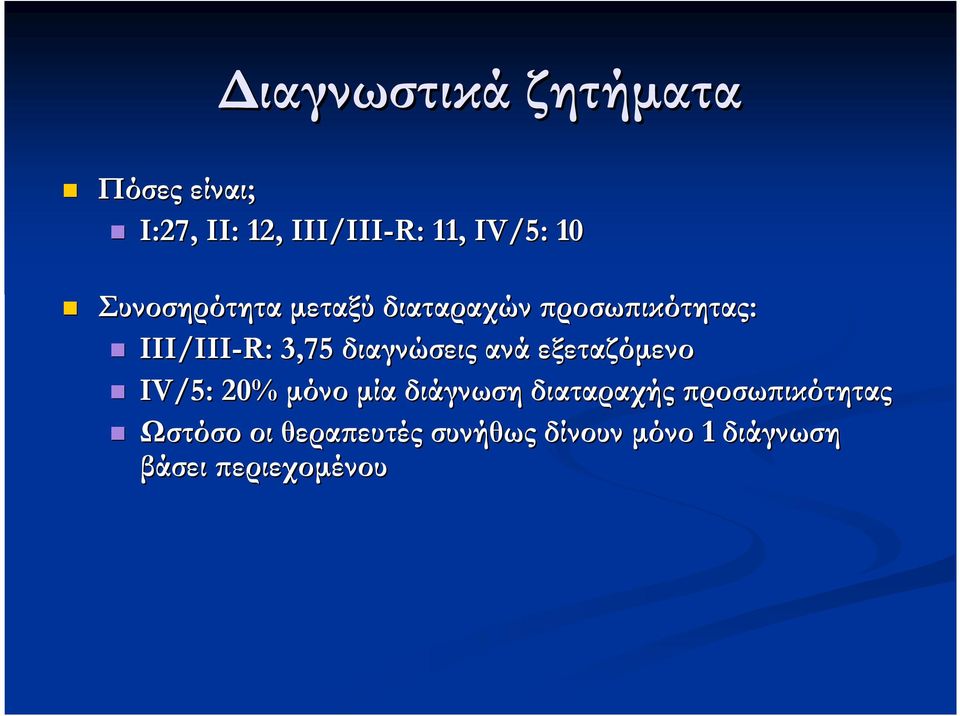 Διαγνωστικά ζητήματα

Πόσες είναι;

I:27, II: 12, III/III-R: 11, IV/5: 10

Συνοσηρότητα μεταξύ διαταραχών προσωπικότητας:

III/III-R: 3,75 διαγνώσεις ανά εξεταζόμενο

IV/5: 20% μόνο μία διάγνωση διαταραχής προσωπικότητας

Ωστόσο οι θεραπευτές συνήθως δίνουν μόνο 1 διάγνωση βάσει περιεχομένου